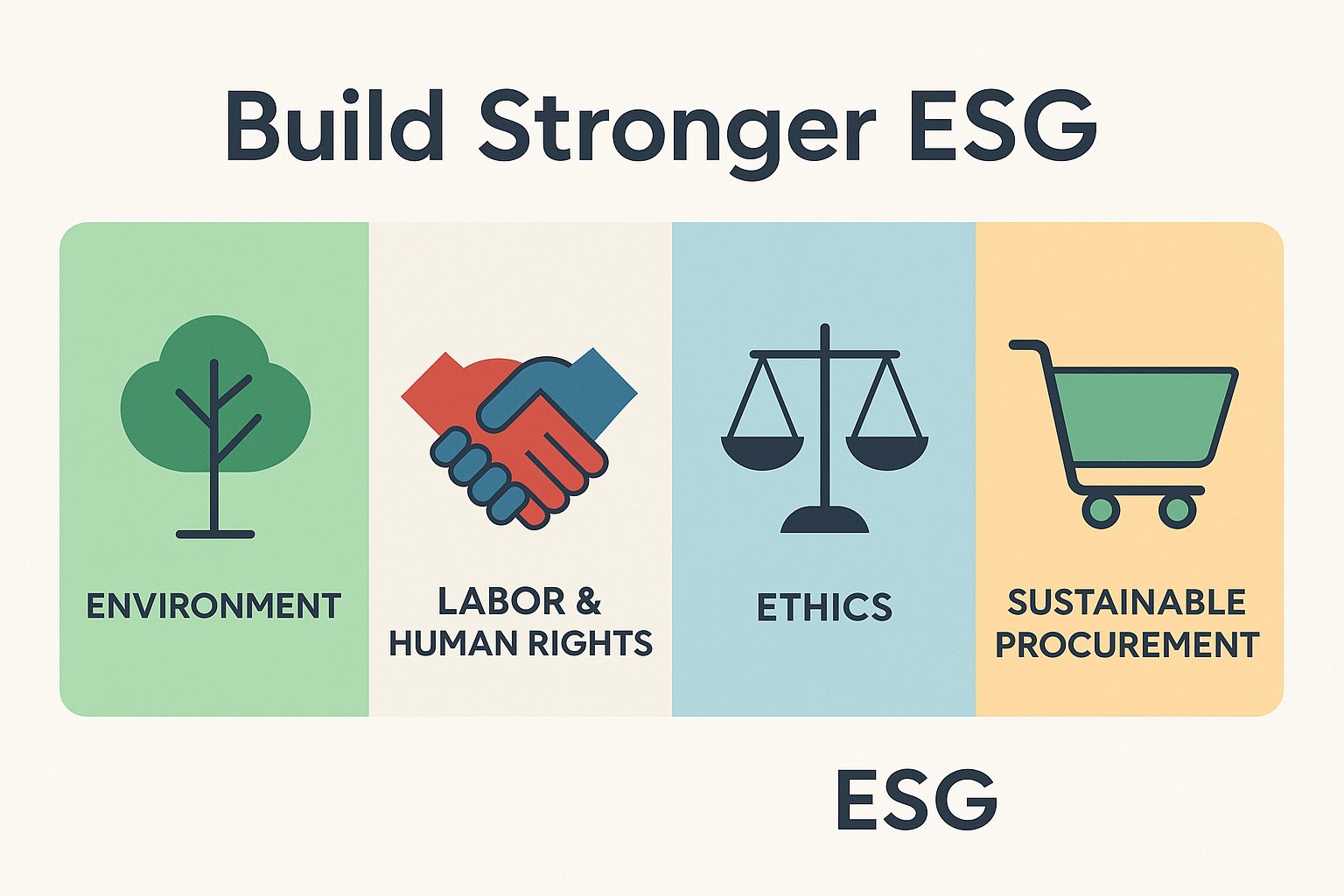 Build Stronger ESG

ENVIRONMENT

LABOR & HUMAN RIGHTS

ETHICS

SUSTAINABLE PROCUREMENT

ESG